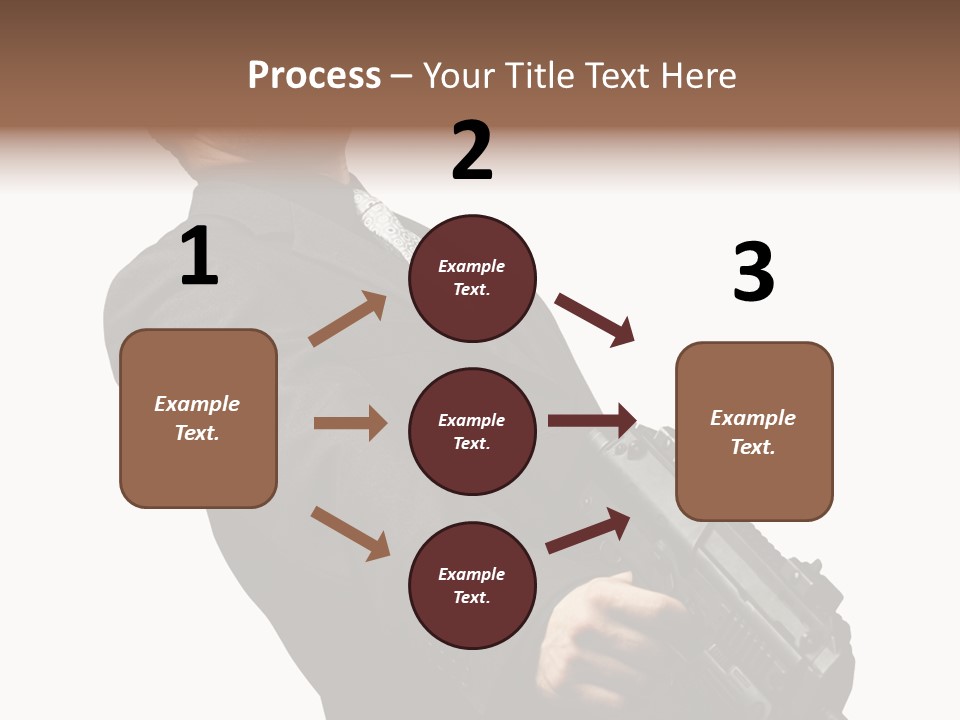 Process – Your Title Text Here

1

Example Text.

2

Example Text.

Example Text.

Example Text.

3

Example Text.